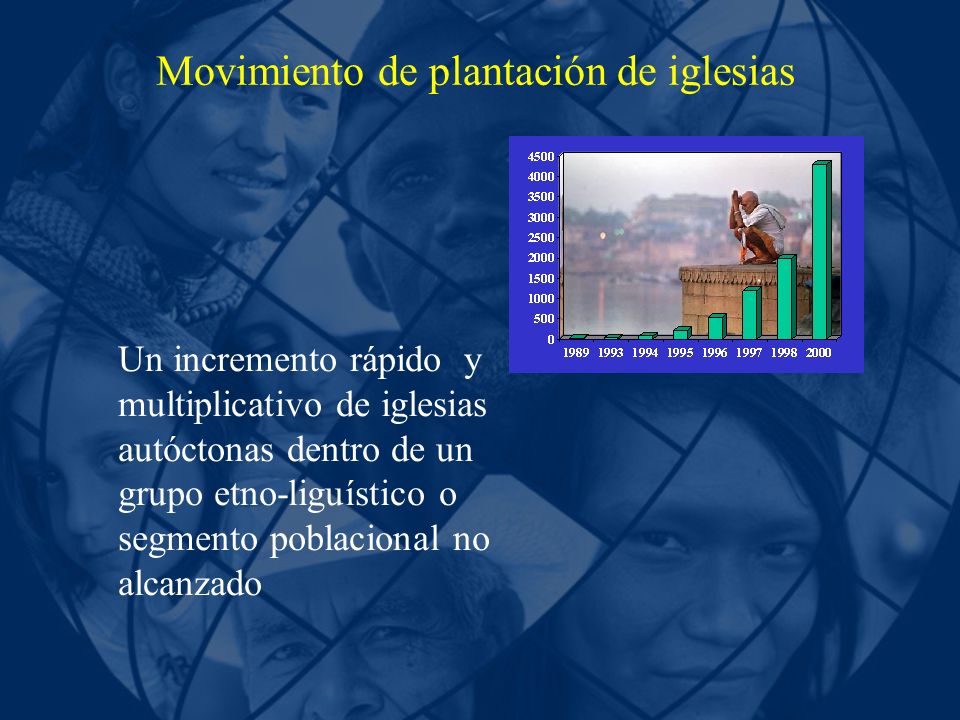 Movimiento de plantación de iglesias

4500
4000
3500
3000
2500
2000
1500
1000
500
0
1989 1993 1994 1995 1996 1997 1998 2000

Un incremento rápido y multiplicativo de iglesias autóctonas dentro de un grupo etno-liguístico o segmento poblacional no alcanzado